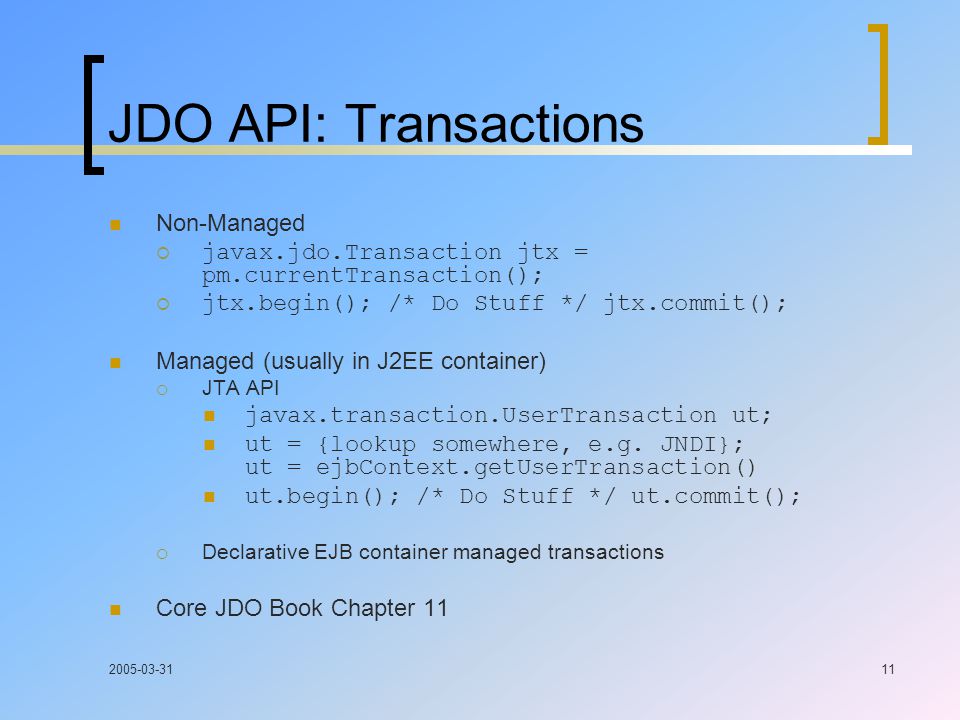 JDO API: Transactions

Non-Managed

javax.jdo.Transaction jtx = pm.currentTransaction();

jtx.begin(); /* Do Stuff */ jtx.commit();

Managed (usually in J2EE container)

JTA API

javax.transaction.UserTransaction ut;

ut = {lookup somewhere, e.g. JNDI}; ut = ejbContext.getUserTransaction()

ut.begin(); /* Do Stuff */ ut.commit();

Declarative EJB container managed transactions

Core JDO Book Chapter 11

2005-03-31

11